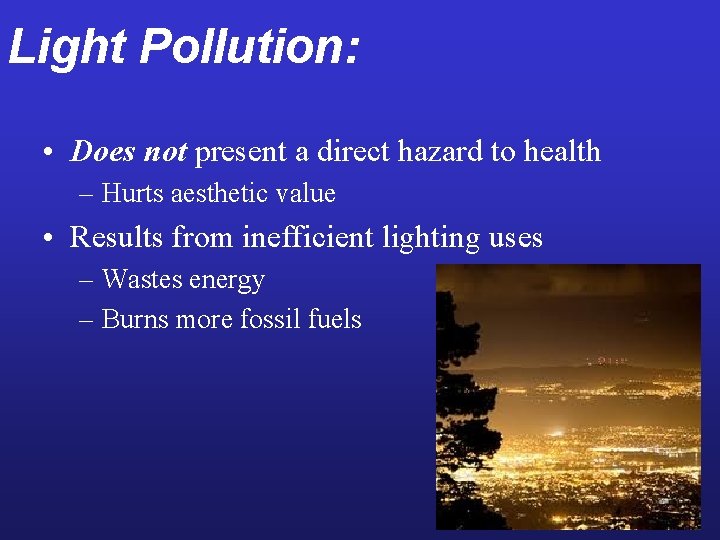 Light Pollution:

• Does not present a direct hazard to health
– Hurts aesthetic value

• Results from inefficient lighting uses
– Wastes energy
– Burns more fossil fuels